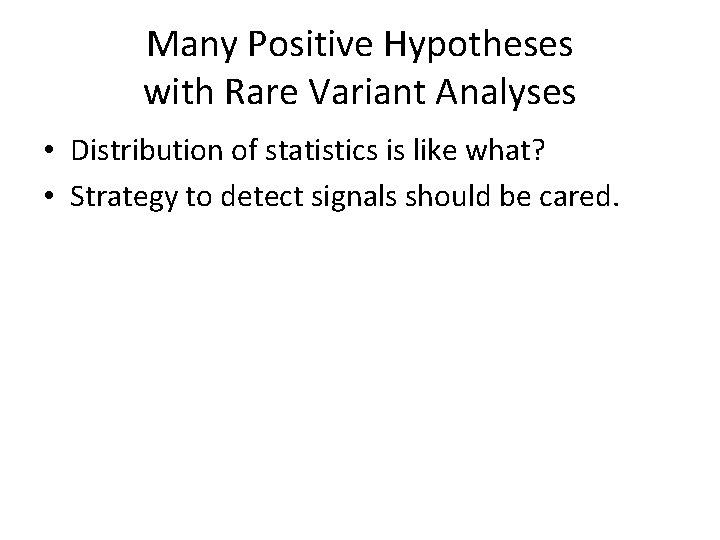 Many Positive Hypotheses with Rare Variant Analyses

• Distribution of statistics is like what?
• Strategy to detect signals should be cared.